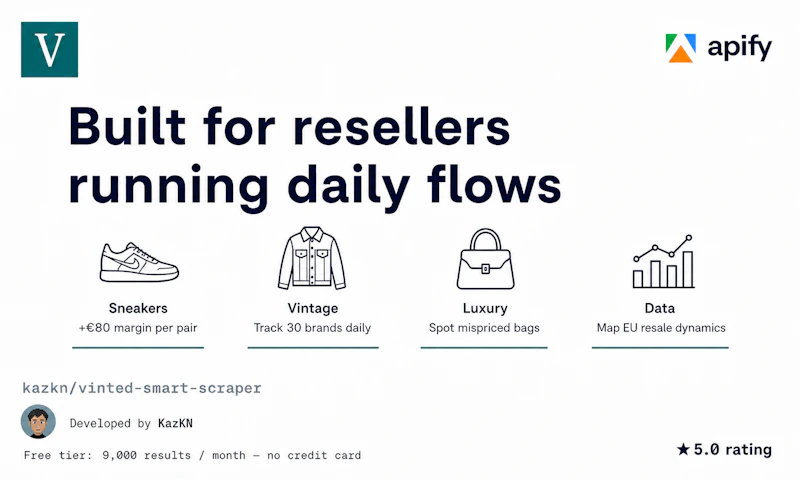 V

apify

Built for resellers running daily flows

Sneakers
+€80 margin per pair

Vintage
Track 30 brands daily

Luxury
Spot mispriced bags

Data
Map EU resale dynamics

kazkn/vinted-smart-scraper

Developed by KazKN

Free tier: 9,000 results / month — no credit card

★ 5.0 rating